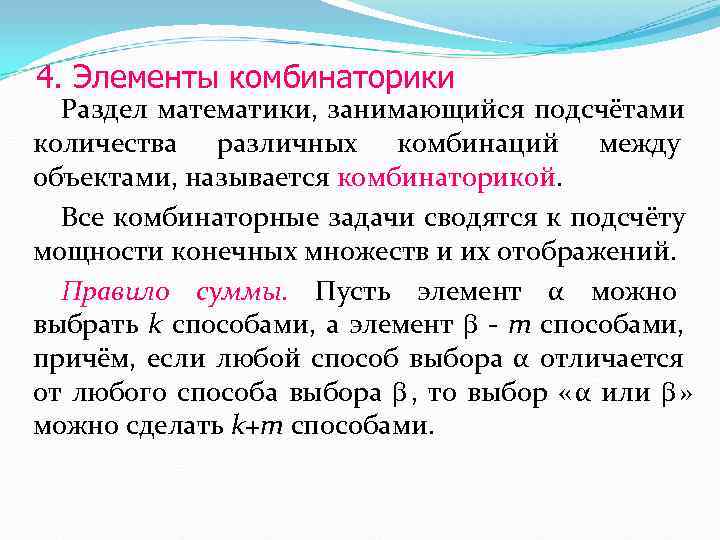 4. Элементы комбинаторики

Раздел математики, занимающийся подсчётами количества различных комбинаций между объектами, называется комбинаторикой.

Все комбинаторные задачи сводятся к подсчёту мощности конечных множеств и их отображений.

Правило суммы. Пусть элемент $\alpha$ можно выбрать $k$ способами, а элемент $\beta$ - $m$ способами, причём, если любой способ выбора $\alpha$ отличается от любого способа выбора $\beta$, то выбор «$\alpha$ или $\beta$» можно сделать $k+m$ способами.